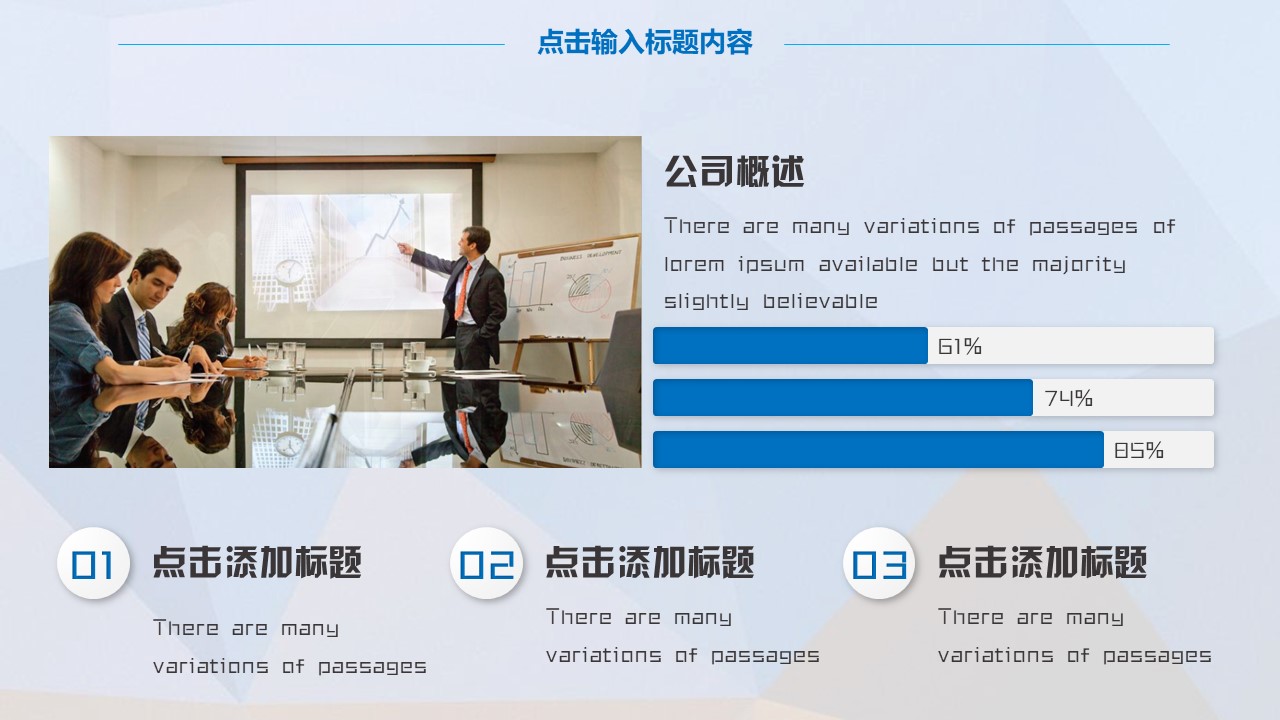 点击输入标题内容

公司概述

There are many variations of passages of lorem ipsum available but the majority slightly believable

61%

74%

85%

01 点击添加标题

There are many variations of passages

02 点击添加标题

There are many variations of passages

03 点击添加标题

There are many variations of passages